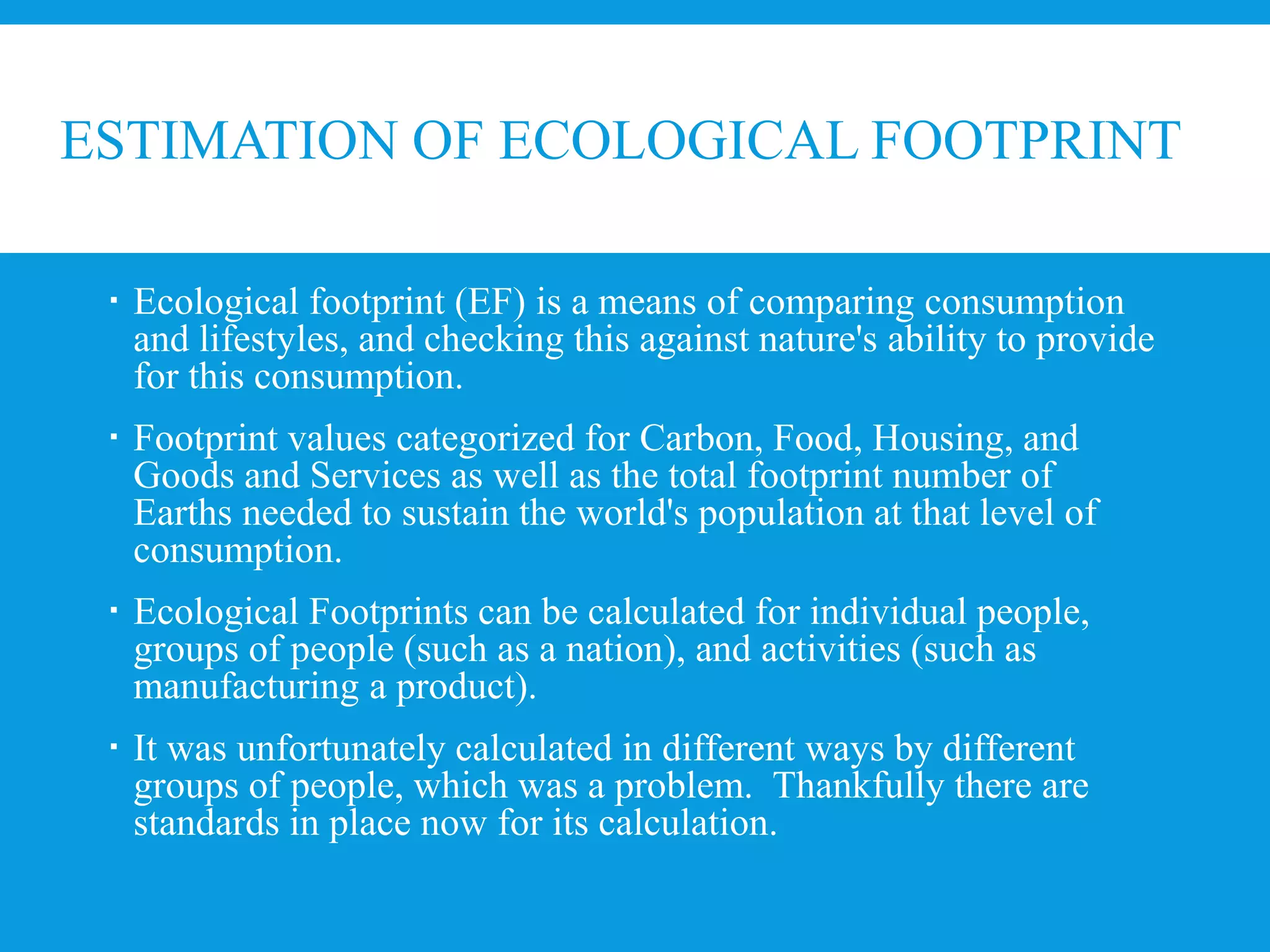 ESTIMATION OF ECOLOGICAL FOOTPRINT

▪ Ecological footprint (EF) is a means of comparing consumption and lifestyles, and checking this against nature's ability to provide for this consumption.

▪ Footprint values categorized for Carbon, Food, Housing, and Goods and Services as well as the total footprint number of Earths needed to sustain the world's population at that level of consumption.

▪ Ecological Footprints can be calculated for individual people, groups of people (such as a nation), and activities (such as manufacturing a product).

▪ It was unfortunately calculated in different ways by different groups of people, which was a problem.  Thankfully there are standards in place now for its calculation.